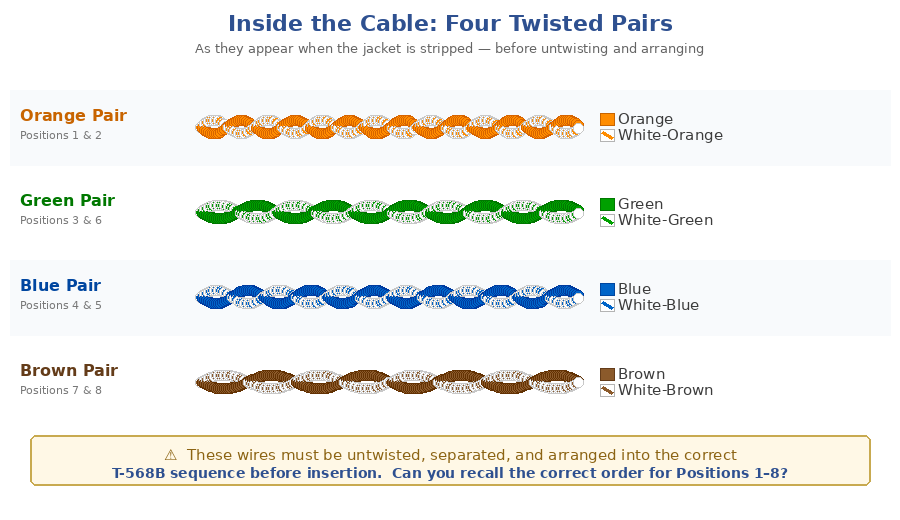 Inside the Cable: Four Twisted Pairs

As they appear when the jacket is stripped — before untwisting and arranging

Orange Pair
Positions 1 & 2

Orange
White-Orange

Green Pair
Positions 3 & 6

Green
White-Green

Blue Pair
Positions 4 & 5

Blue
White-Blue

Brown Pair
Positions 7 & 8

Brown
White-Brown

⚠ These wires must be untwisted, separated, and arranged into the correct T-568B sequence before insertion. Can you recall the correct order for Positions 1–8?